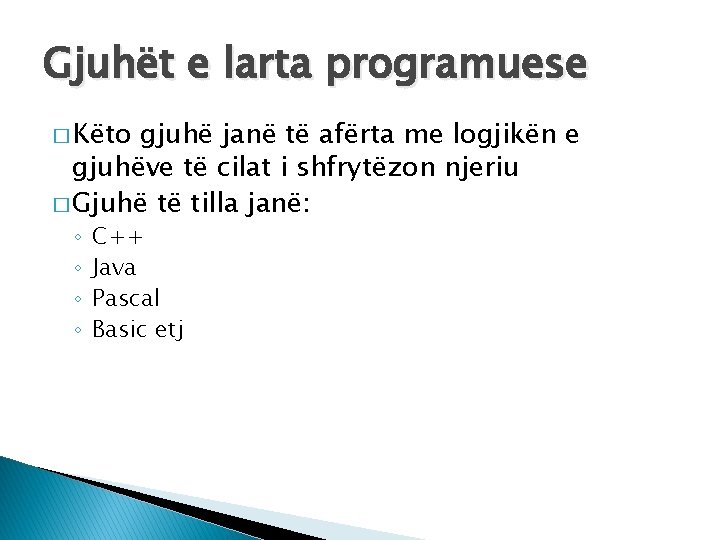 Gjuhët e larta programuese

□ Këto gjuhë janë të afërta me logjikën e gjuhëve të cilat i shfrytëzon njeriu

□ Gjuhë të tilla janë:
◦ C++
◦ Java
◦ Pascal
◦ Basic etj